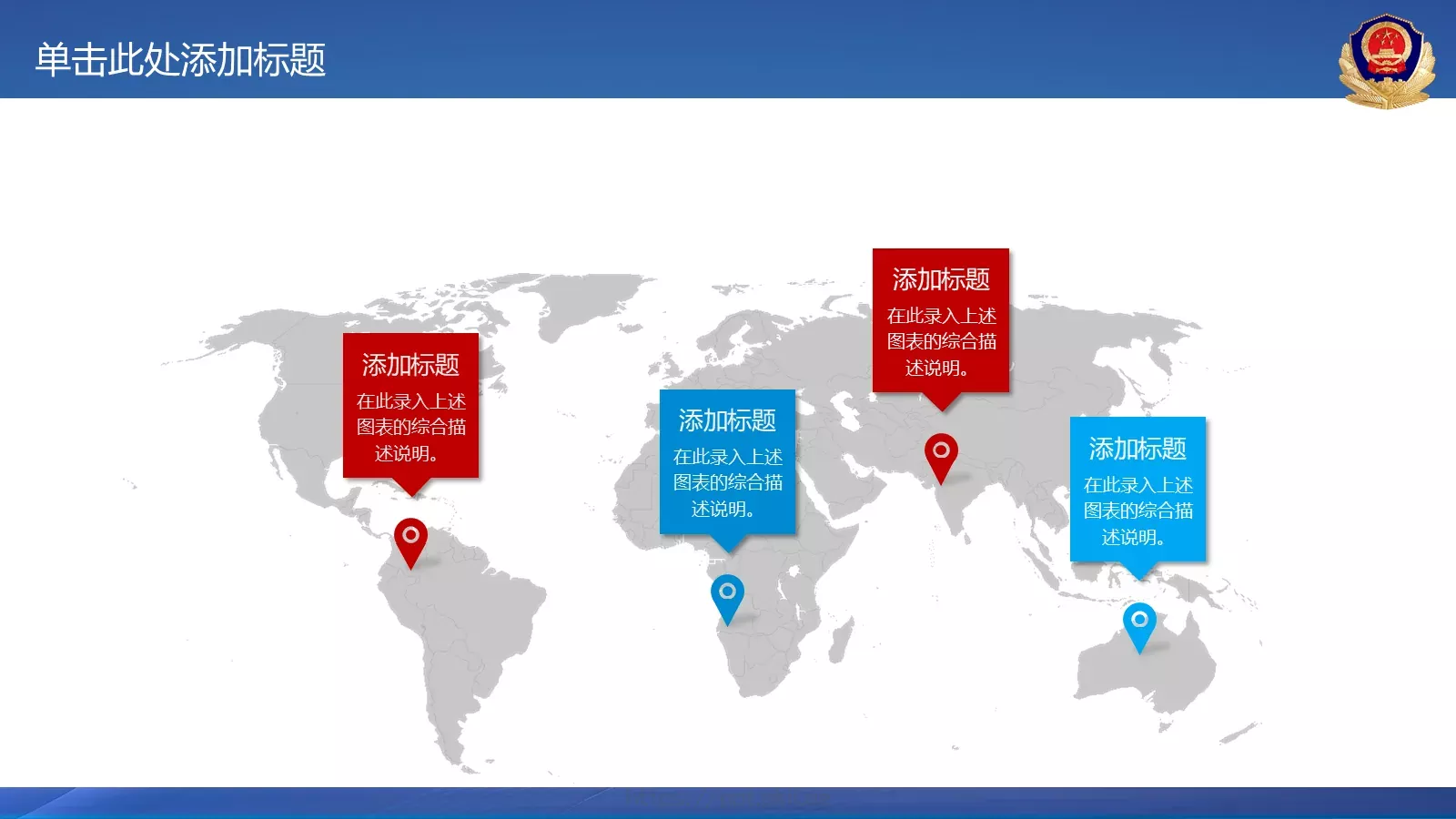 单击此处添加标题

添加标题
在此录入上述图表的综合描述说明。

添加标题
在此录入上述图表的综合描述说明。

添加标题
在此录入上述图表的综合描述说明。

添加标题
在此录入上述图表的综合描述说明。